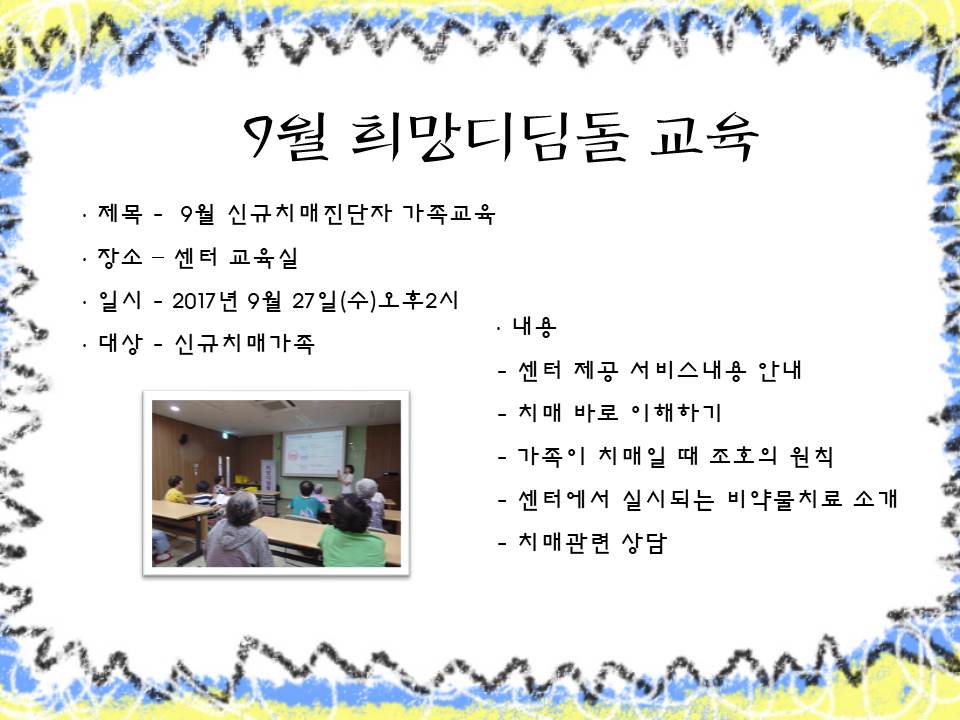 9월 희망디딤돌 교육

· 제목 - 9월 신규치매진단자 가족교육

· 장소 – 센터 교육실

· 일시 - 2017년 9월 27일(수)오후2시

· 대상 - 신규치매가족

· 내용

- 센터 제공 서비스내용 안내

- 치매 바로 이해하기

- 가족이 치매일 때 조호의 원칙

- 센터에서 실시되는 비약물치료 소개

- 치매관련 상담